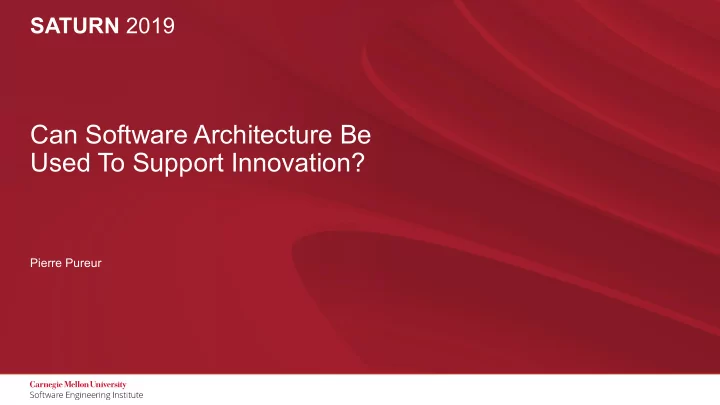 SATURN 2019

Can Software Architecture Be Used To Support Innovation?

Pierre Pureur

Carnegie Mellon University
Software Engineering Institute